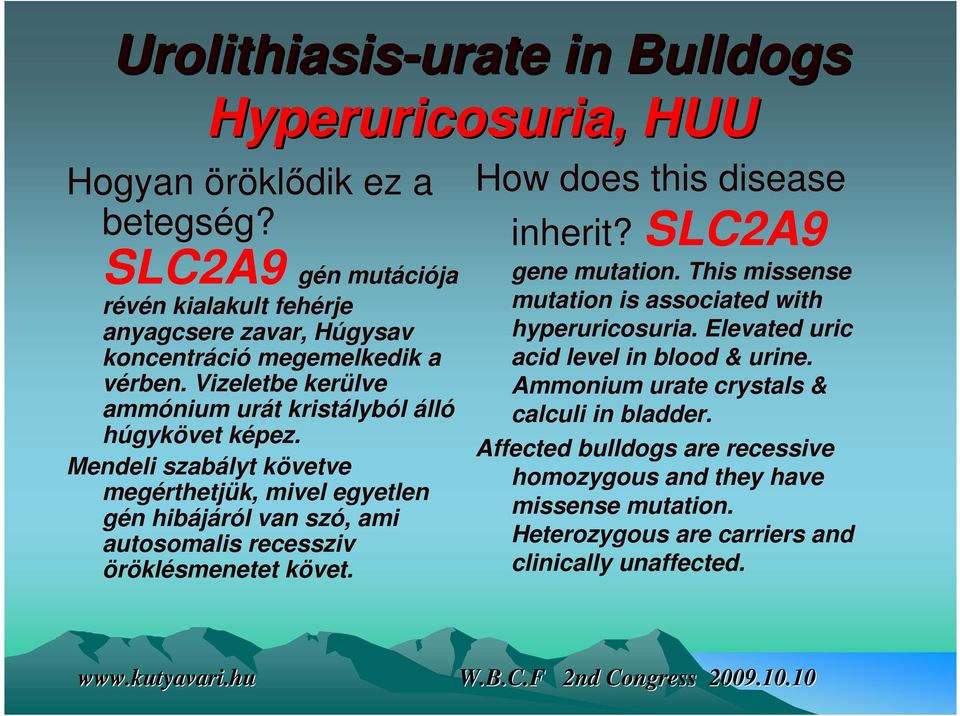 Urolithiasis-urate in Bulldogs
Hyperuricosuria, HUU

Hogyan öröklődik ez a betegség?
SLC2A9 gén mutációja révén kialakult fehérje anyagcsere zavar, Húgysav koncentráció megemelkedik a vérben. Vizeletbe kerülve ammónium urát kristályból álló húgykövet képez.
Mendeli szabályt követve megérthetjük, mivel egyetlen gén hibájáról van szó, ami autosomalis recessziv öröklésmenetet követ.

How does this disease inherit? SLC2A9 gene mutation. This missense mutation is associated with hyperuricosuria. Elevated uric acid level in blood & urine. Ammonium urate crystals & calculi in bladder.
Affected bulldogs are recessive homozygous and they have missense mutation. Heterozygous are carriers and clinically unaffected.

www.kutyavari.hu
W.B.C.F 2nd Congress 2009.10.10